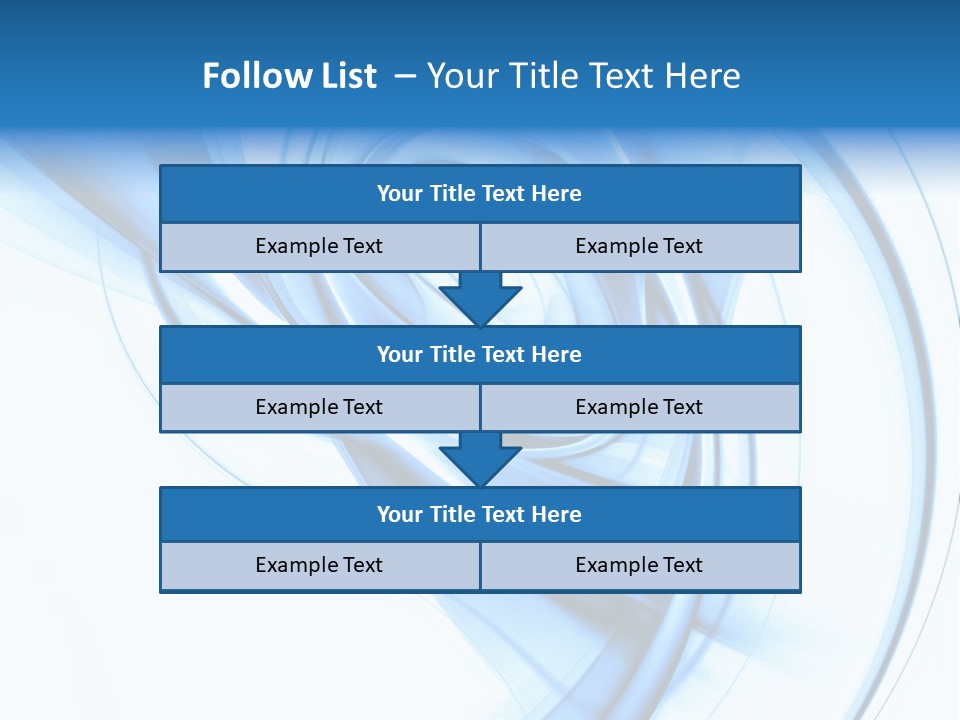 Follow List – Your Title Text Here

Your Title Text Here

Example Text

Example Text

Your Title Text Here

Example Text

Example Text

Your Title Text Here

Example Text

Example Text